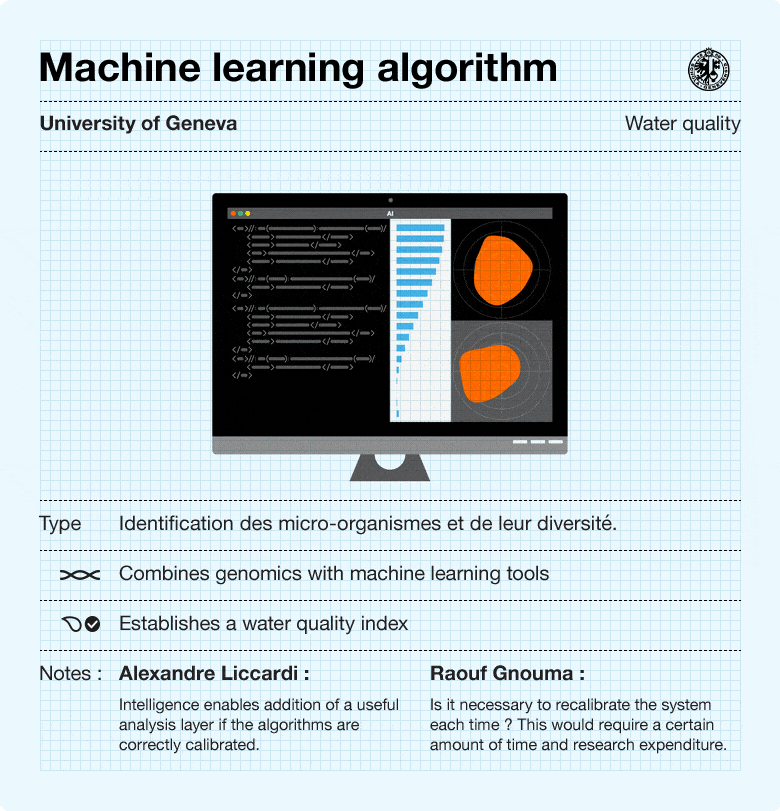 Machine learning algorithm

University of Geneva

Water quality

AI

Type Identification des micro-organismes et de leur diversité.

Combines genomics with machine learning tools

Establishes a water quality index

Notes : Alexandre Liccardi :

Intelligence enables addition of a useful analysis layer if the algorithms are correctly calibrated.

Raouf Gnouma :

Is it necessary to recalibrate the system each time ? This would require a certain amount of time and research expenditure.